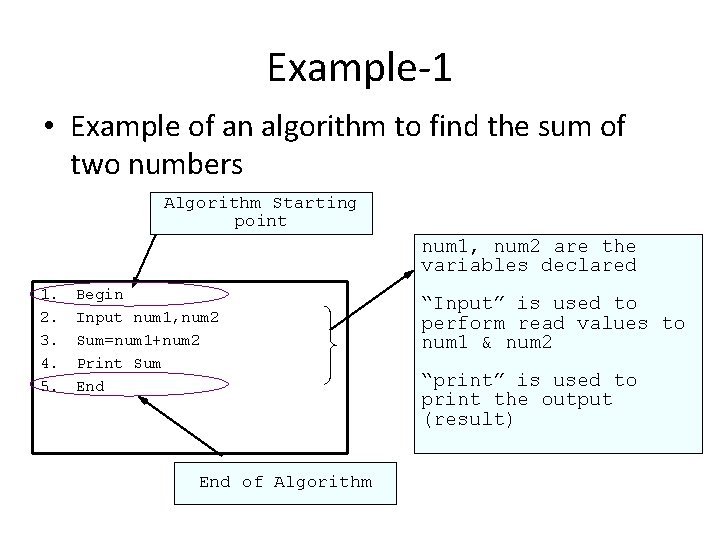 Example-1

• Example of an algorithm to find the sum of two numbers

Algorithm Starting point

1. Begin
2. Input num1,num2
3. Sum=num1+num2
4. Print Sum
5. End

num1, num2 are the variables declared

“Input” is used to perform read values to num1 & num2

“print” is used to print the output (result)

End of Algorithm